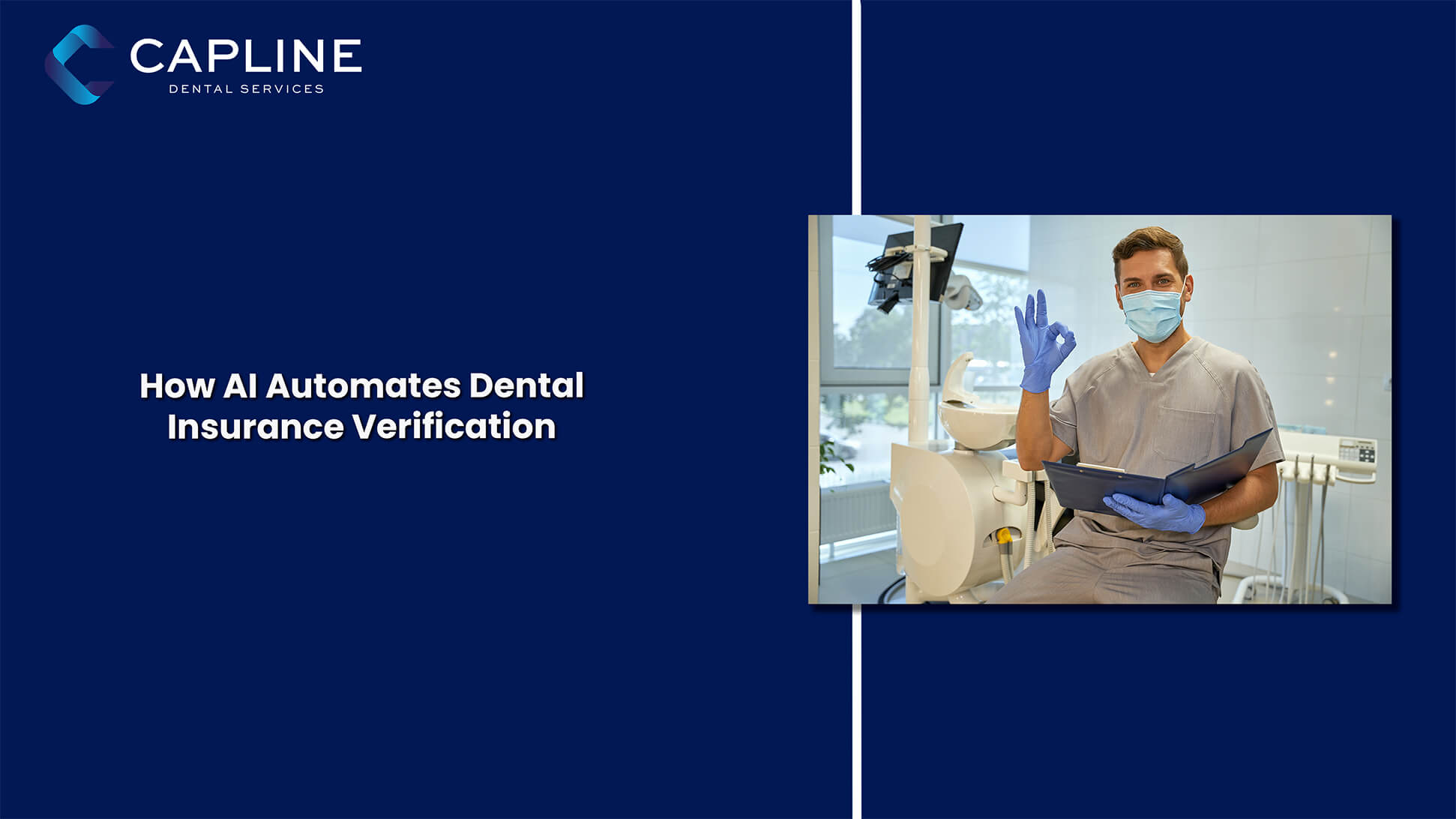 CAPLINE
DENTAL SERVICES

How AI Automates Dental Insurance Verification